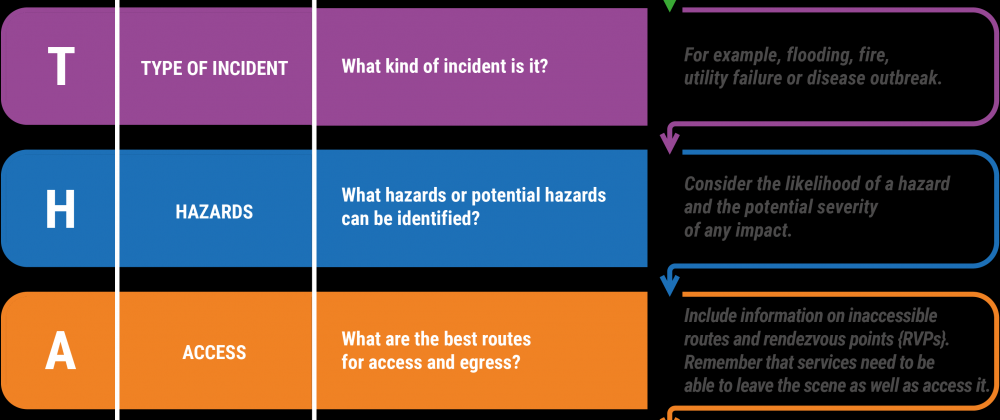 | T | TYPE OF INCIDENT | What kind of incident is it? | For example, flooding, fire, utility failure or disease outbreak. |
|---|---|---|---|
| H | HAZARDS | What hazards or potential hazards can be identified? | Consider the likelihood of a hazard and the potential severity of any impact. |
| A | ACCESS | What are the best routes for access and egress? | Include information on inaccessible routes and rendezvous points {RVPs}. Remember that services need to be able to leave the scene as well as access it. |